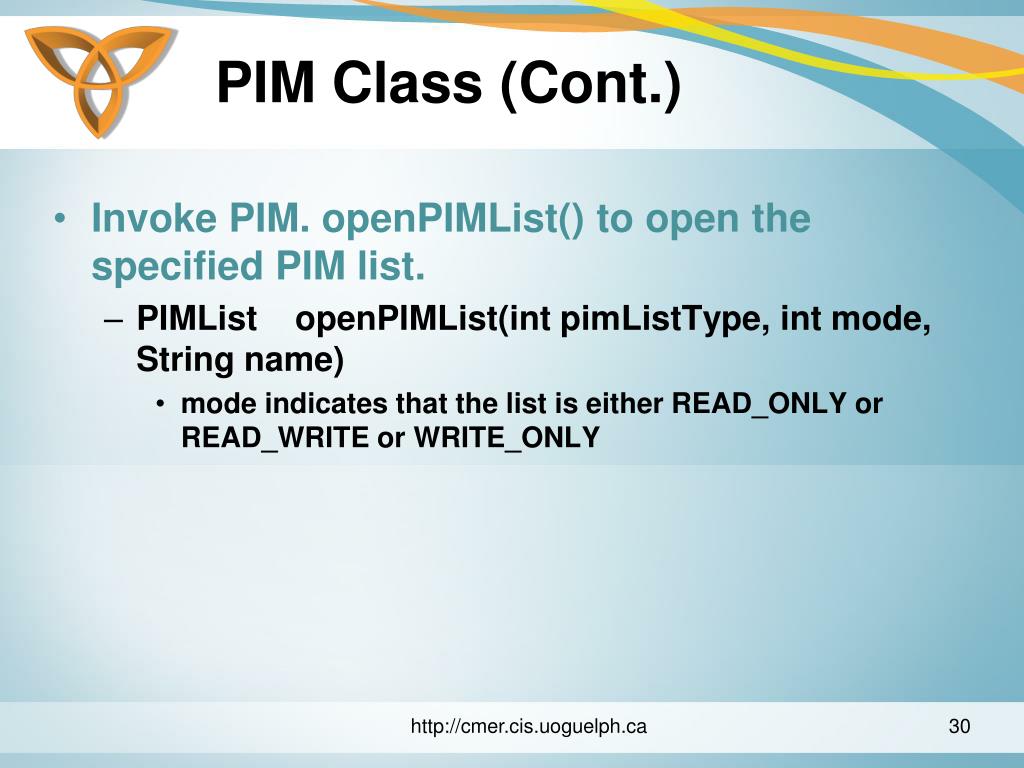 PIM Class (Cont.)

• Invoke PIM. openPIMList() to open the specified PIM list.

– PIMList openPIMList(int pimListType, int mode, String name)

• mode indicates that the list is either READ_ONLY or READ_WRITE or WRITE_ONLY

http://cmer.cis.uoguelph.ca

30